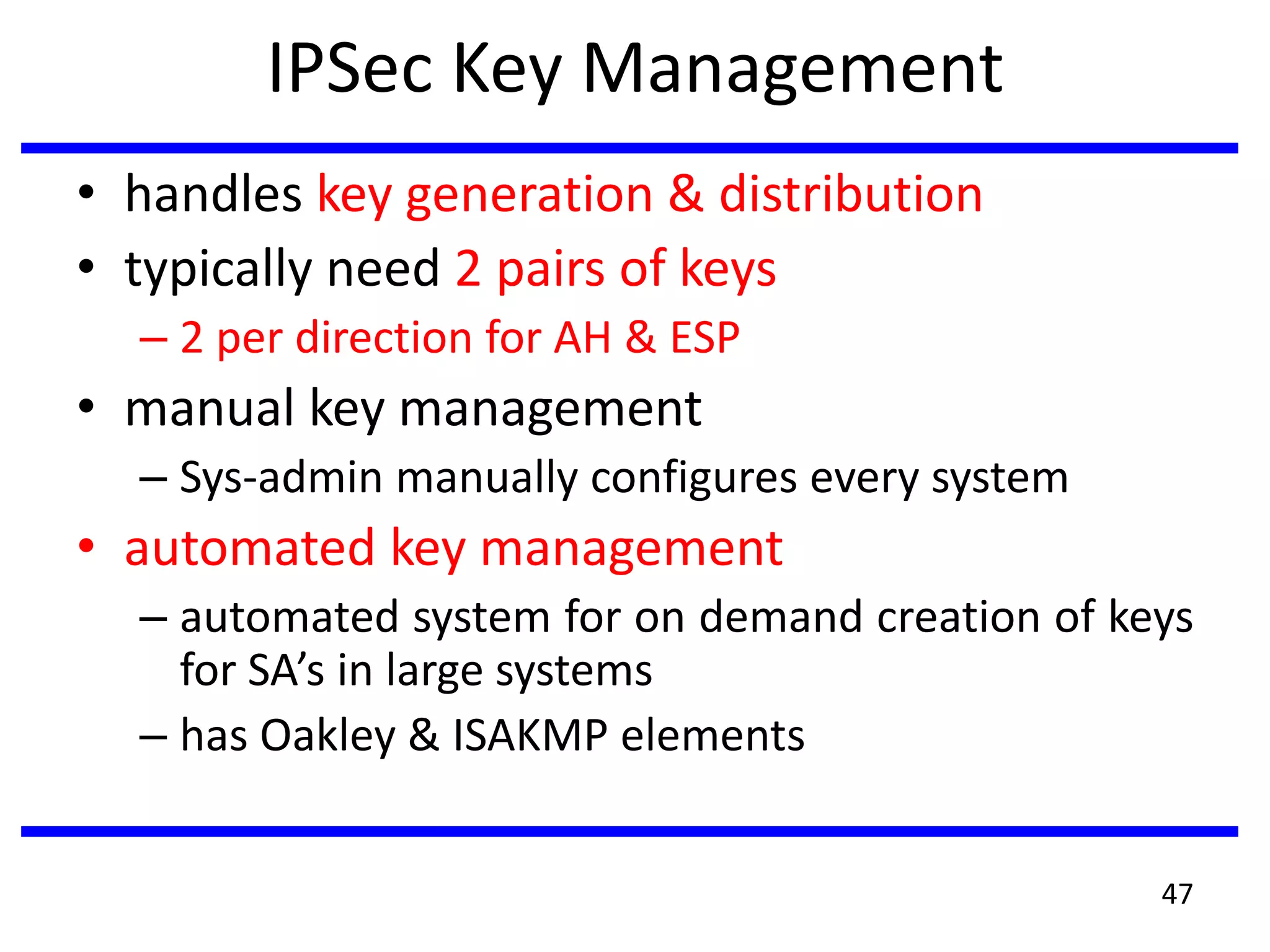 IPSec Key Management

• handles key generation & distribution
• typically need 2 pairs of keys
  – 2 per direction for AH & ESP
• manual key management
  – Sys-admin manually configures every system
• automated key management
  – automated system for on demand creation of keys for SA’s in large systems
  – has Oakley & ISAKMP elements

47